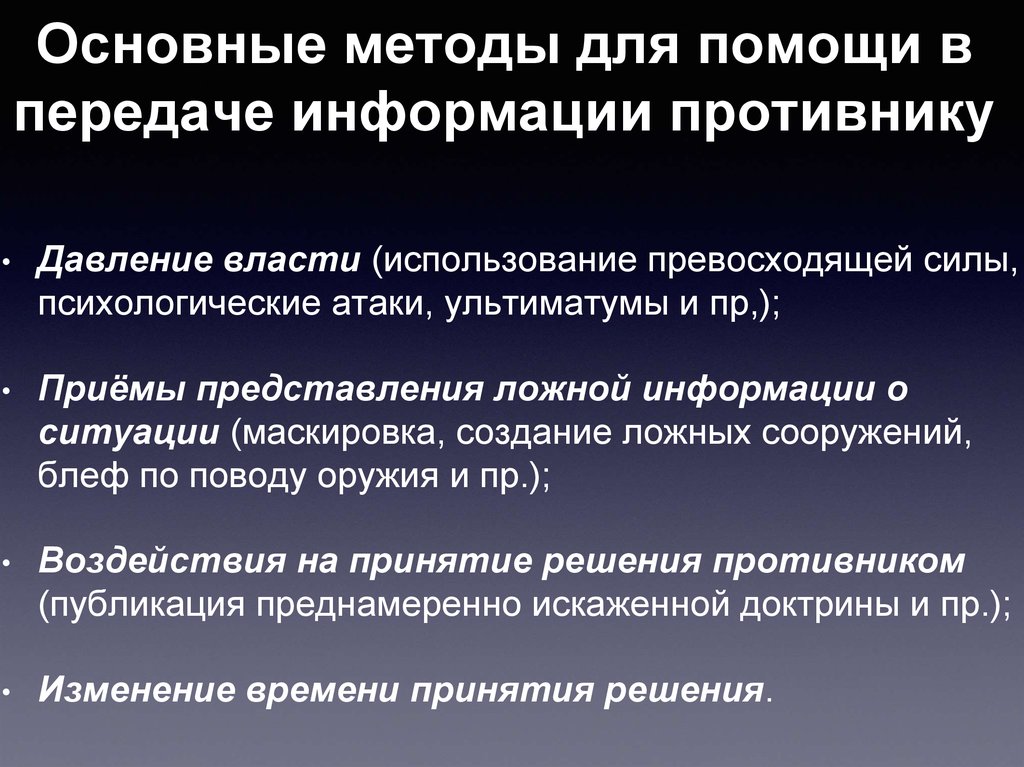 Основные методы для помощи в передаче информации противнику

• Давление власти (использование превосходящей силы, психологические атаки, ультиматумы и пр,);

• Приёмы представления ложной информации о ситуации (маскировка, создание ложных сооружений, блеф по поводу оружия и пр.);

• Воздействия на принятие решения противником (публикация преднамеренно искаженной доктрины и пр.);

• Изменение времени принятия решения.